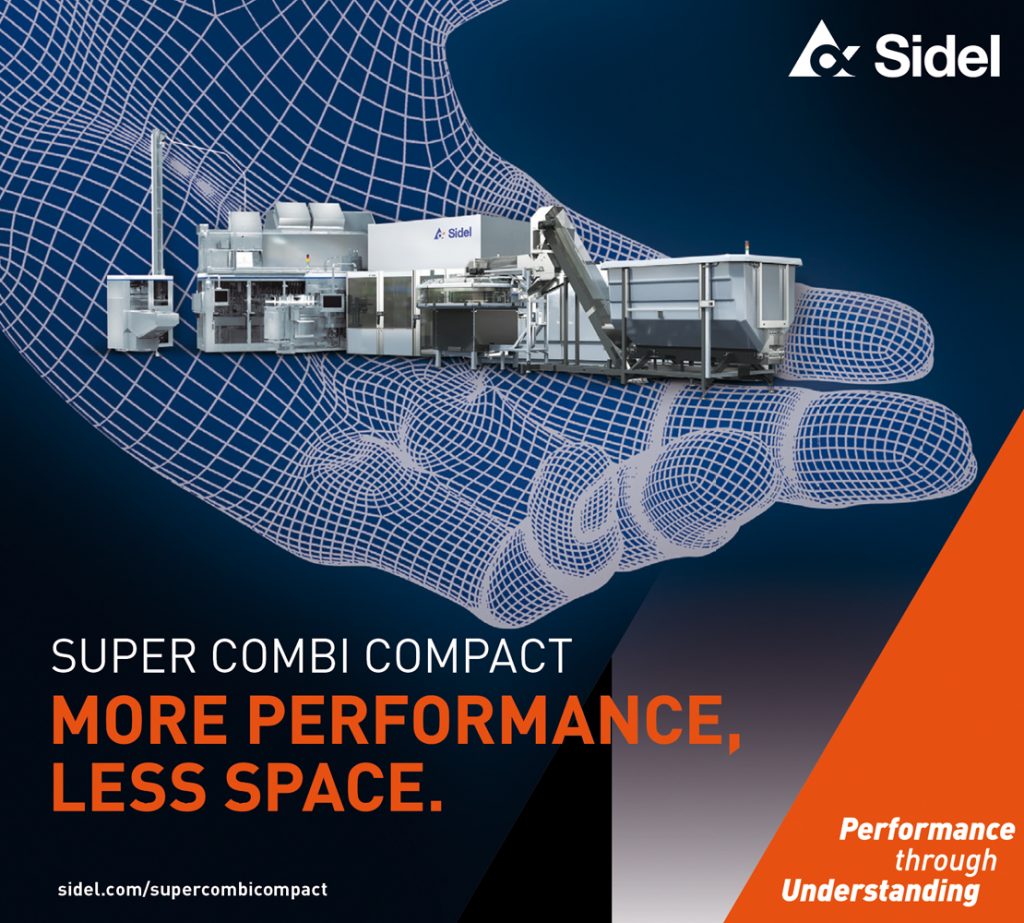 Sidel

Sidel

SUPER COMBI COMPACT
MORE PERFORMANCE, LESS SPACE.

sidel.com/supercombicompact

Performance through Understanding